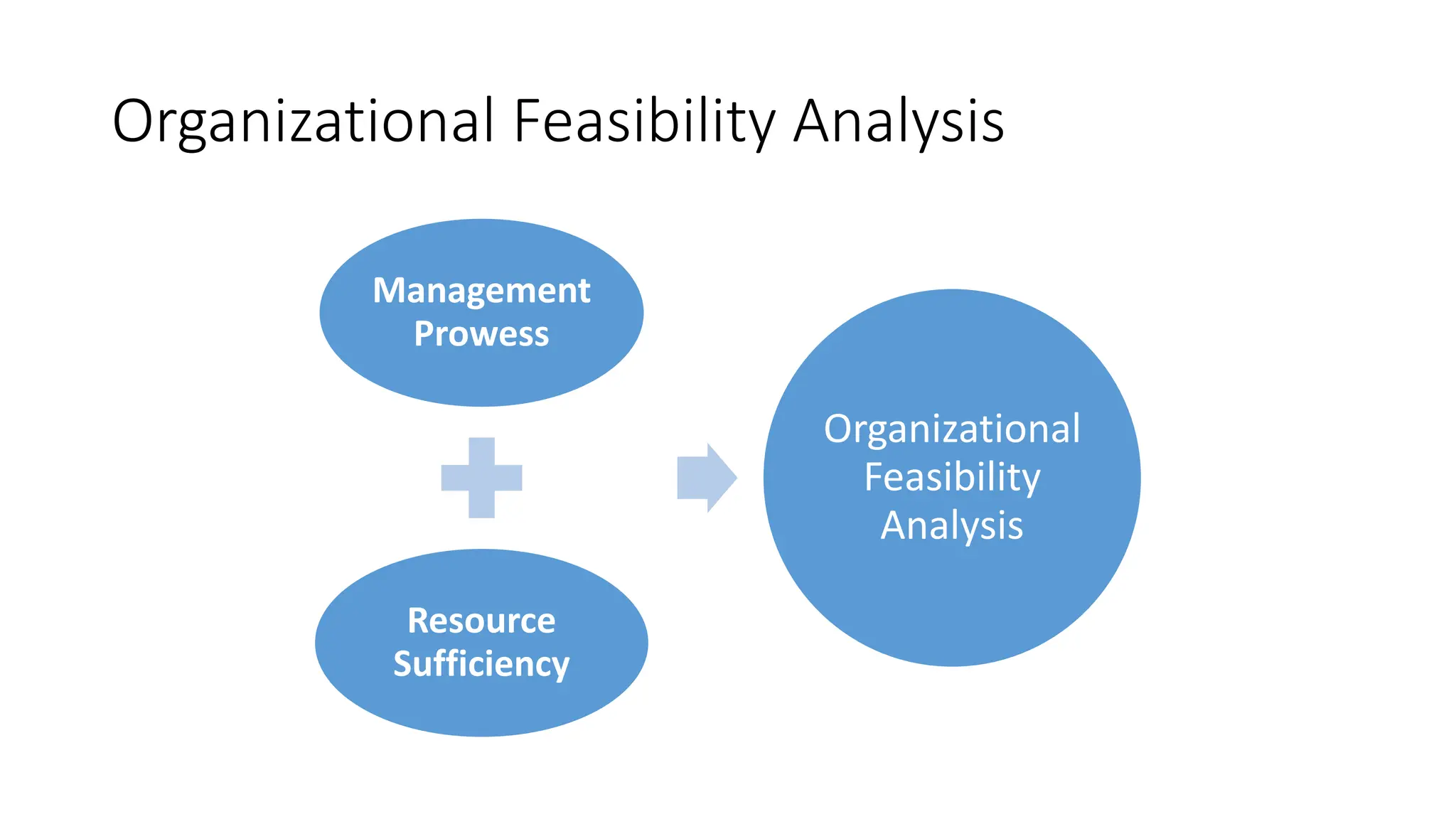 Organizational Feasibility Analysis

Management Prowess

Resource Sufficiency

Organizational Feasibility Analysis